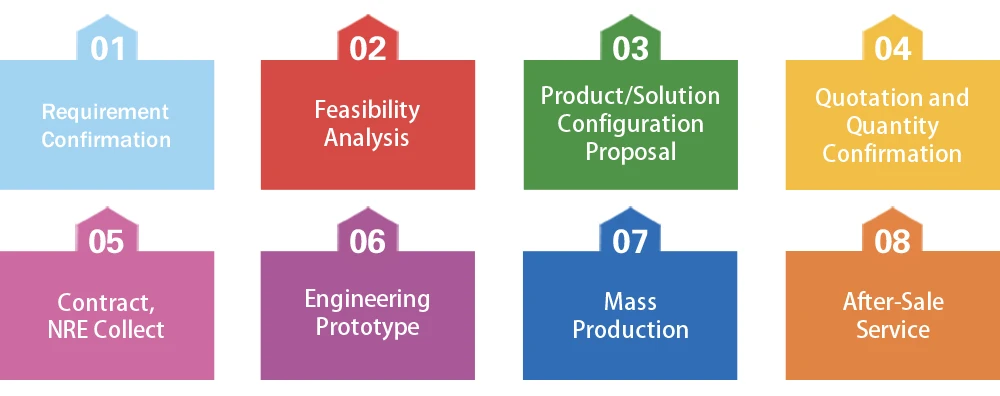 01
Requirement Confirmation

02
Feasibility Analysis

03
Product/Solution Configuration Proposal

04
Quotation and Quantity Confirmation

05
Contract, NRE Collect

06
Engineering Prototype

07
Mass Production

08
After-Sale Service